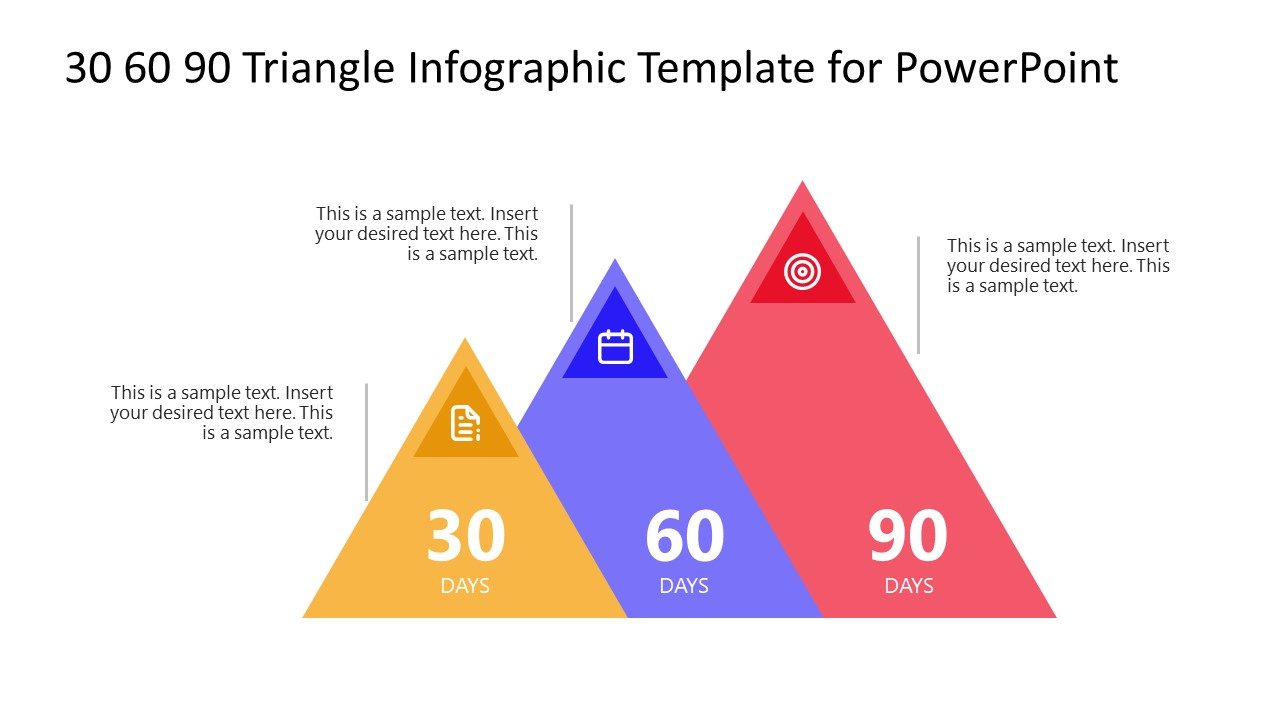 30 60 90 Triangle Infographic Template for PowerPoint

This is a sample text. Insert your desired text here. This is a sample text.

This is a sample text. Insert your desired text here. This is a sample text.

This is a sample text. Insert your desired text here. This is a sample text.

30
DAYS

60
DAYS

90
DAYS